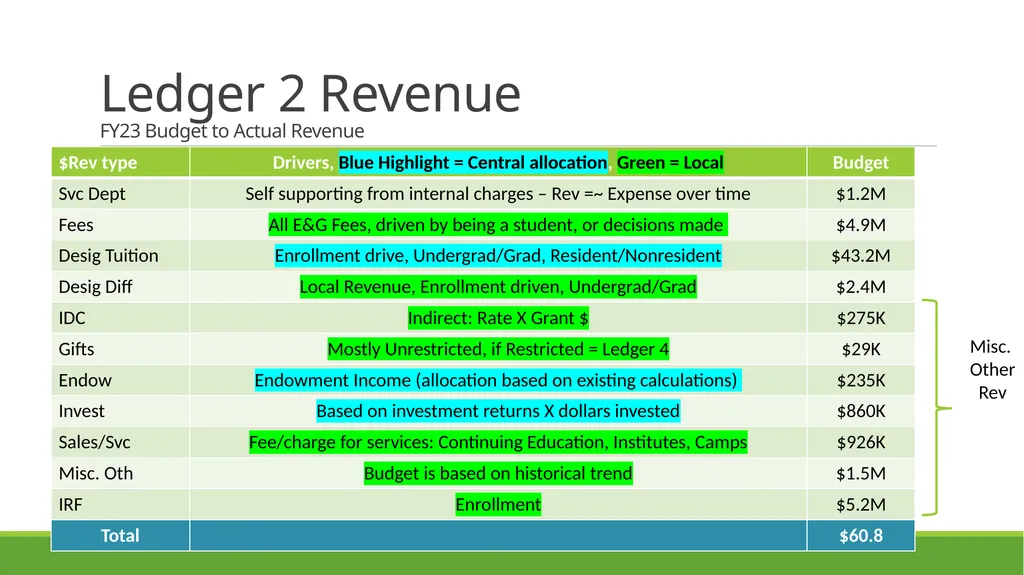 Ledger 2 Revenue
FY23 Budget to Actual Revenue

| $Rev type | Drivers, Blue Highlight = Central allocation, Green = Local | Budget |
|---|---|---|
| Svc Dept | Self supporting from internal charges – Rev =~ Expense over time | $1.2M |
| Fees | All E&G Fees, driven by being a student, or decisions made | $4.9M |
| Desig Tuition | Enrollment drive, Undergrad/Grad, Resident/Nonresident | $43.2M |
| Desig Diff | Local Revenue, Enrollment driven, Undergrad/Grad | $2.4M |
| IDC | Indirect: Rate X Grant $ | $275K |
| Gifts | Mostly Unrestricted, if Restricted = Ledger 4 | $29K |
| Endow | Endowment Income (allocation based on existing calculations) | $235K |
| Invest | Based on investment returns X dollars invested | $860K |
| Sales/Svc | Fee/charge for services: Continuing Education, Institutes, Camps | $926K |
| Misc. Oth | Budget is based on historical trend | $1.5M |
| IRF | Enrollment | $5.2M |
| Total | | $60.8 |

Misc. Other Rev